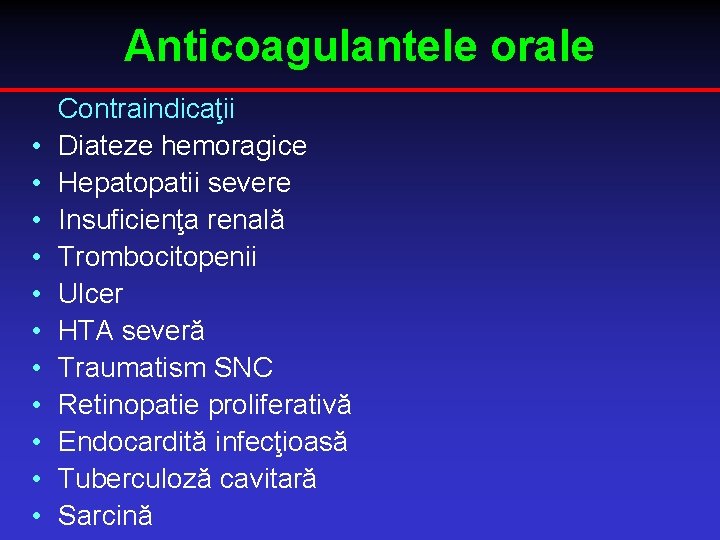 Anticoagulantele orale

Contraindicaţii
• Diateze hemoragice
• Hepatopatii severe
• Insuficienţa renală
• Trombocitopenii
• Ulcer
• HTA severă
• Traumatism SNC
• Retinopatie proliferativă
• Endocardită infecţioasă
• Tuberculoză cavitară
• Sarcină